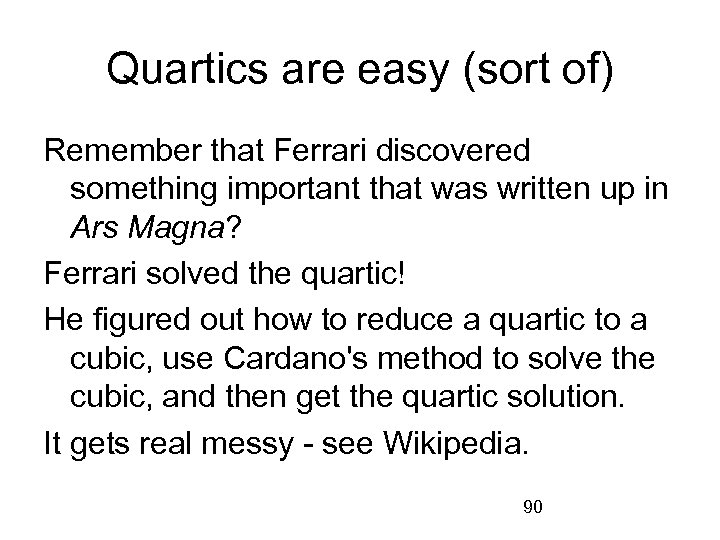 Quartics are easy (sort of)

Remember that Ferrari discovered something important that was written up in Ars Magna?

Ferrari solved the quartic!

He figured out how to reduce a quartic to a cubic, use Cardano's method to solve the cubic, and then get the quartic solution.

It gets real messy - see Wikipedia.

90